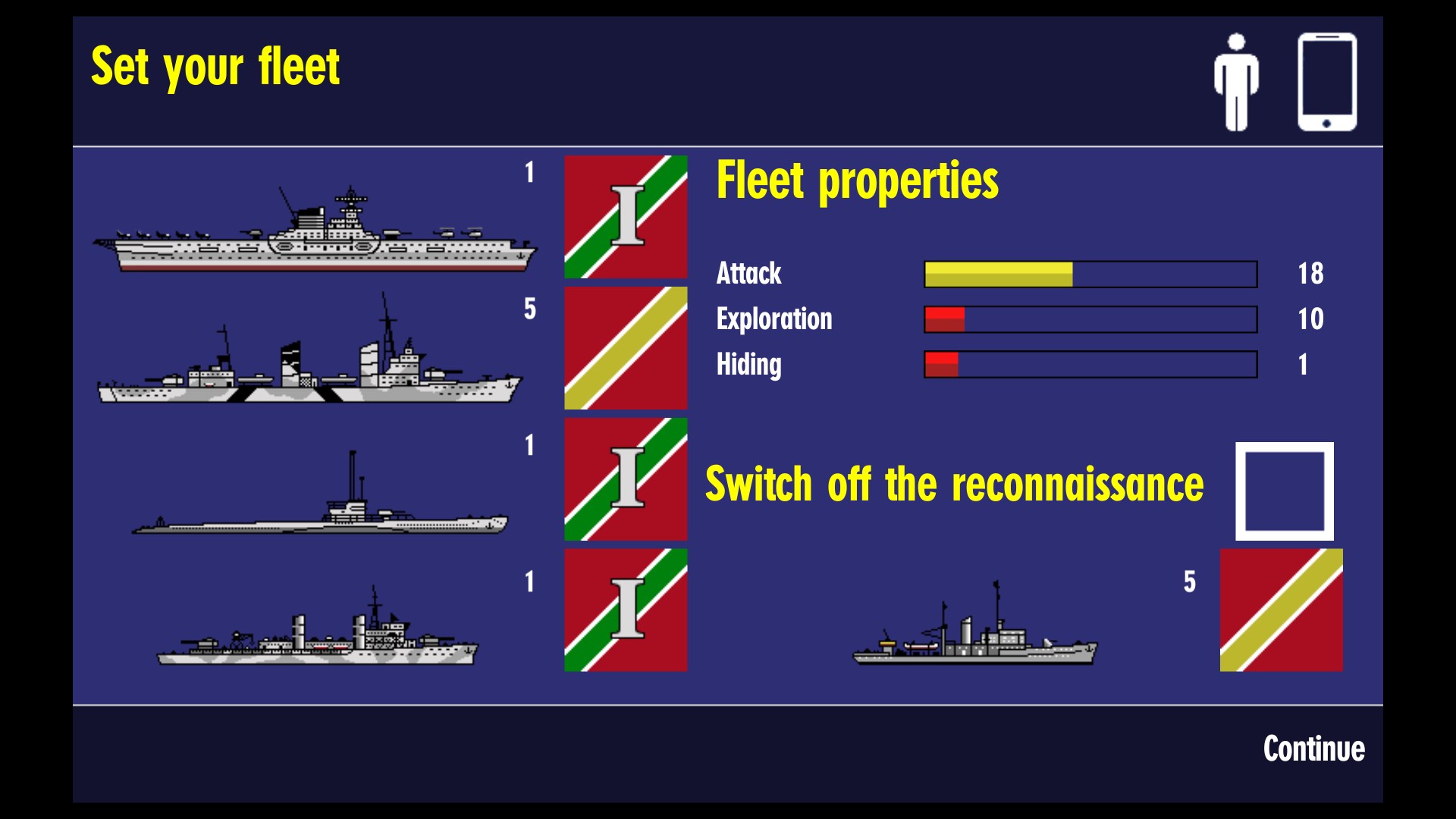 Set your fleet

1

I

5

1

I

1

I

Fleet properties

Attack 18

Exploration 10

Hiding 1

Switch off the reconnaissance

5

Continue